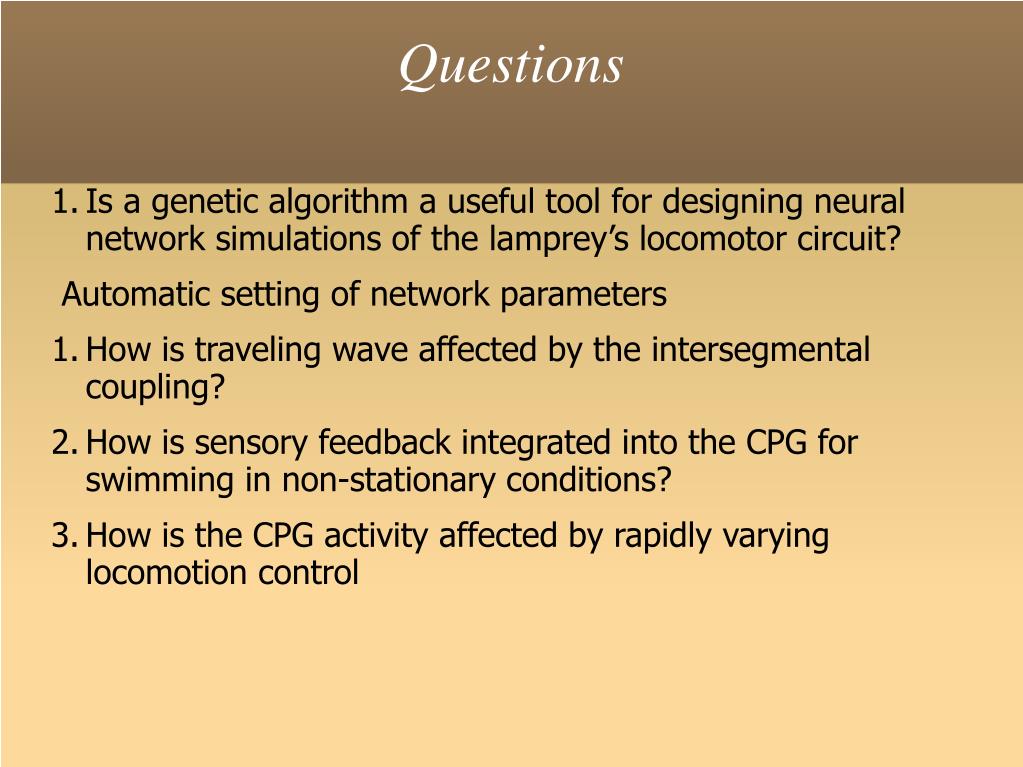 Questions

1. Is a genetic algorithm a useful tool for designing neural network simulations of the lamprey’s locomotor circuit?

Automatic setting of network parameters

1. How is traveling wave affected by the intersegmental coupling?

2. How is sensory feedback integrated into the CPG for swimming in non-stationary conditions?

3. How is the CPG activity affected by rapidly varying locomotion control